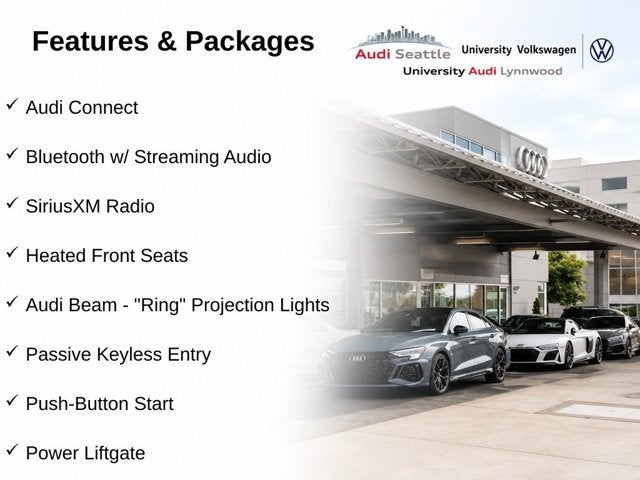 Features & Packages

Audi Seattle
University Volkswagen
University Audi Lynnwood

✓ Audi Connect

✓ Bluetooth w/ Streaming Audio

✓ SiriusXM Radio

✓ Heated Front Seats

✓ Audi Beam - "Ring" Projection Lights

✓ Passive Keyless Entry

✓ Push-Button Start

✓ Power Liftgate